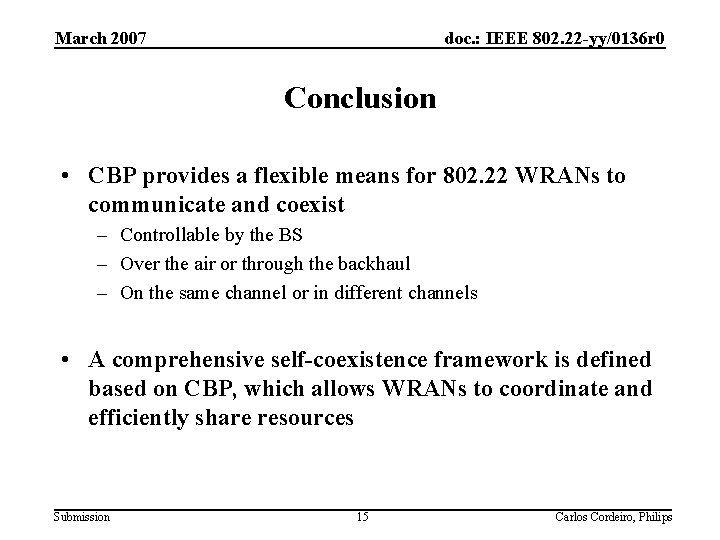 March 2007

doc.: IEEE 802.22-yy/0136r0

Conclusion

• CBP provides a flexible means for 802.22 WRANs to communicate and coexist
– Controllable by the BS
– Over the air or through the backhaul
– On the same channel or in different channels

• A comprehensive self-coexistence framework is defined based on CBP, which allows WRANs to coordinate and efficiently share resources

Submission

15

Carlos Cordeiro, Philips